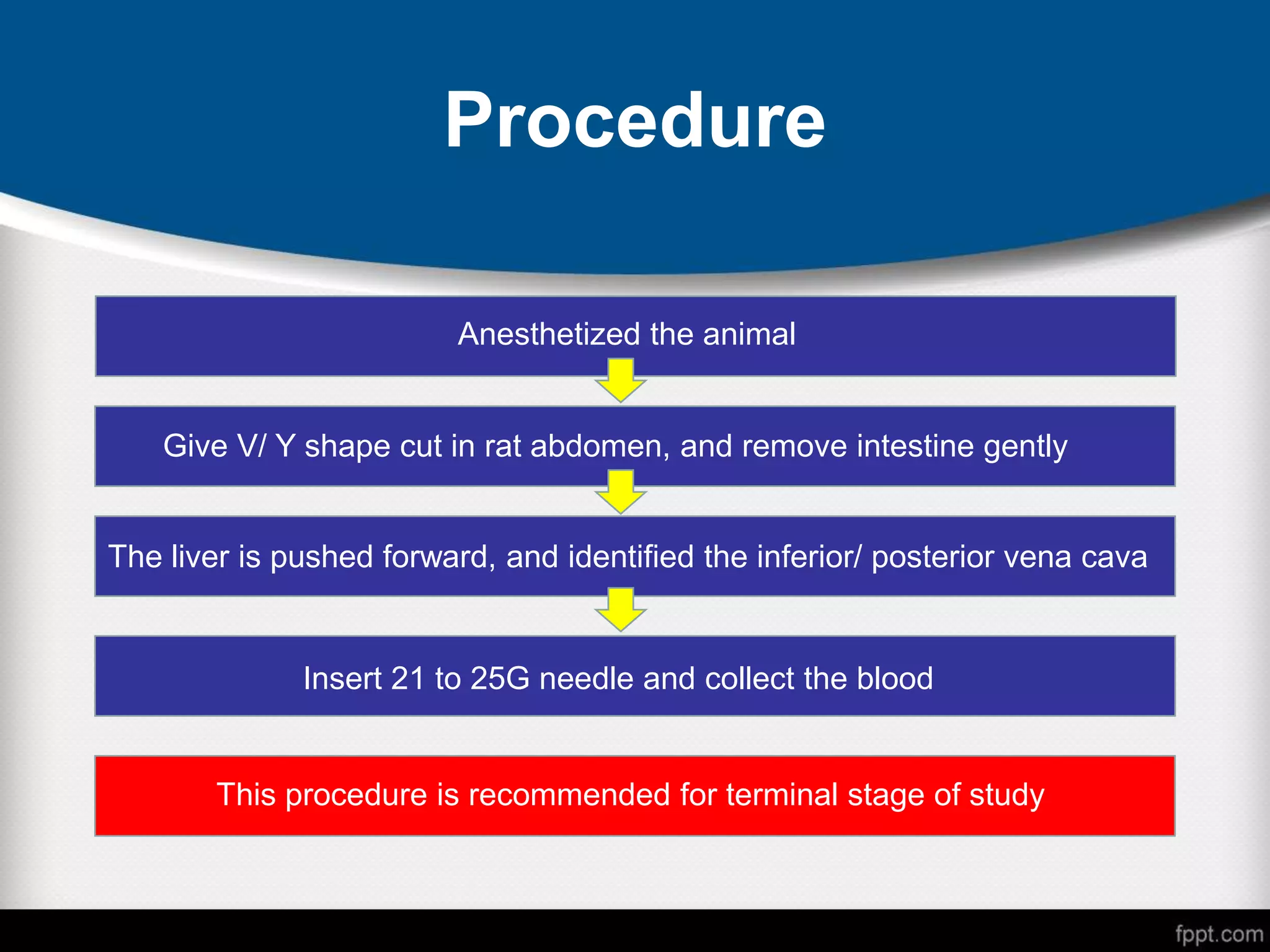 Procedure

Anesthetized the animal

Give V/ Y shape cut in rat abdomen, and remove intestine gently

The liver is pushed forward, and identified the inferior/ posterior vena cava

Insert 21 to 25G needle and collect the blood

This procedure is recommended for terminal stage of study

fppt.com